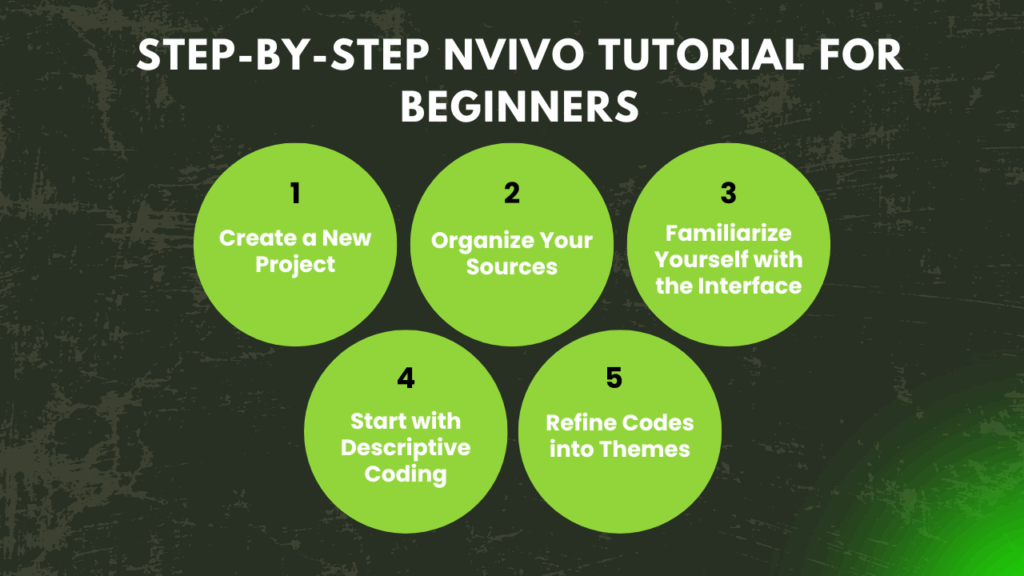 STEP-BY-STEP NVIVO TUTORIAL FOR BEGINNERS

1
Create a New Project

2
Organize Your Sources

3
Familiarize Yourself with the Interface

4
Start with Descriptive Coding

5
Refine Codes into Themes